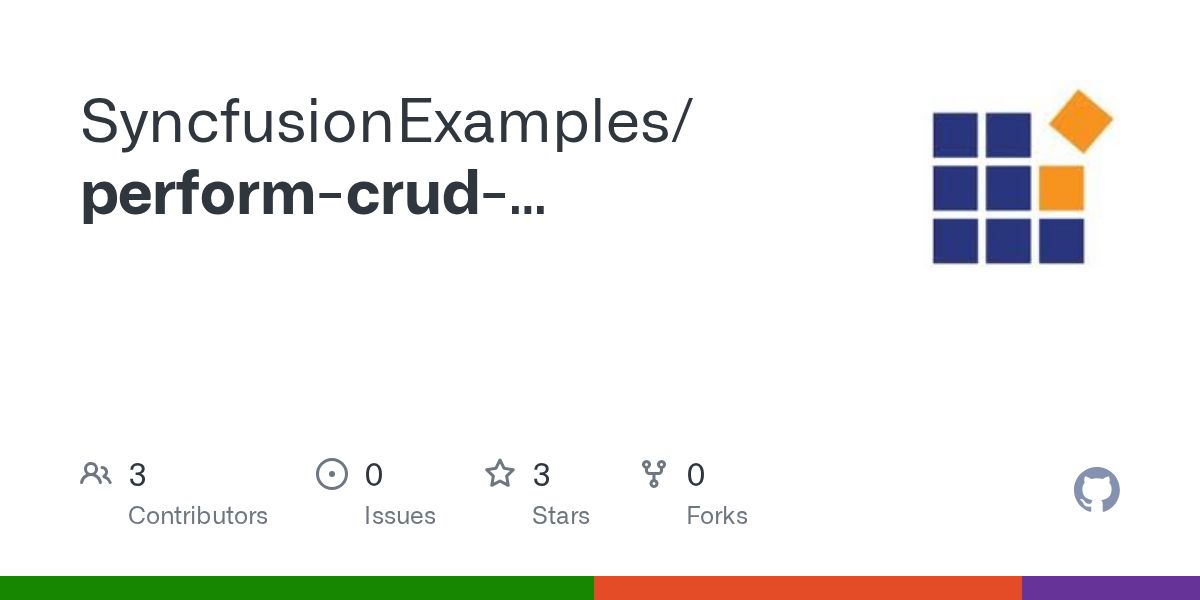 SyncfusionExamples/
perform-crud-...

3
Contributors

0
Issues

3
Stars

0
Forks